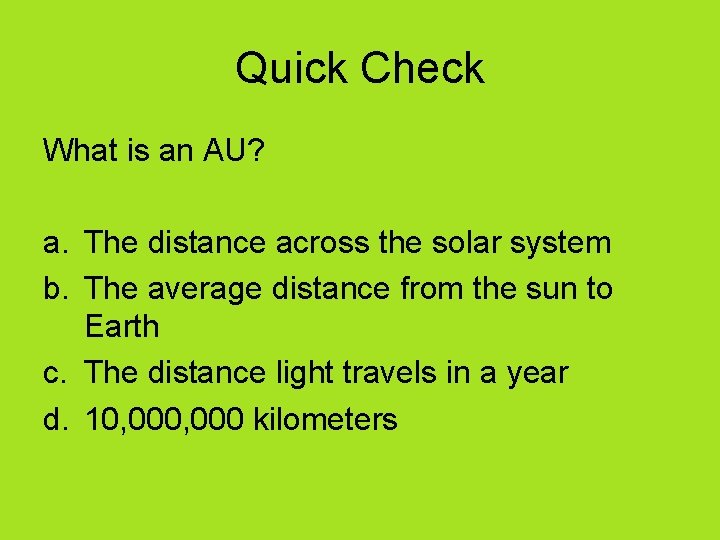 Quick Check

What is an AU?

a. The distance across the solar system
b. The average distance from the sun to Earth
c. The distance light travels in a year
d. 10,000,000 kilometers